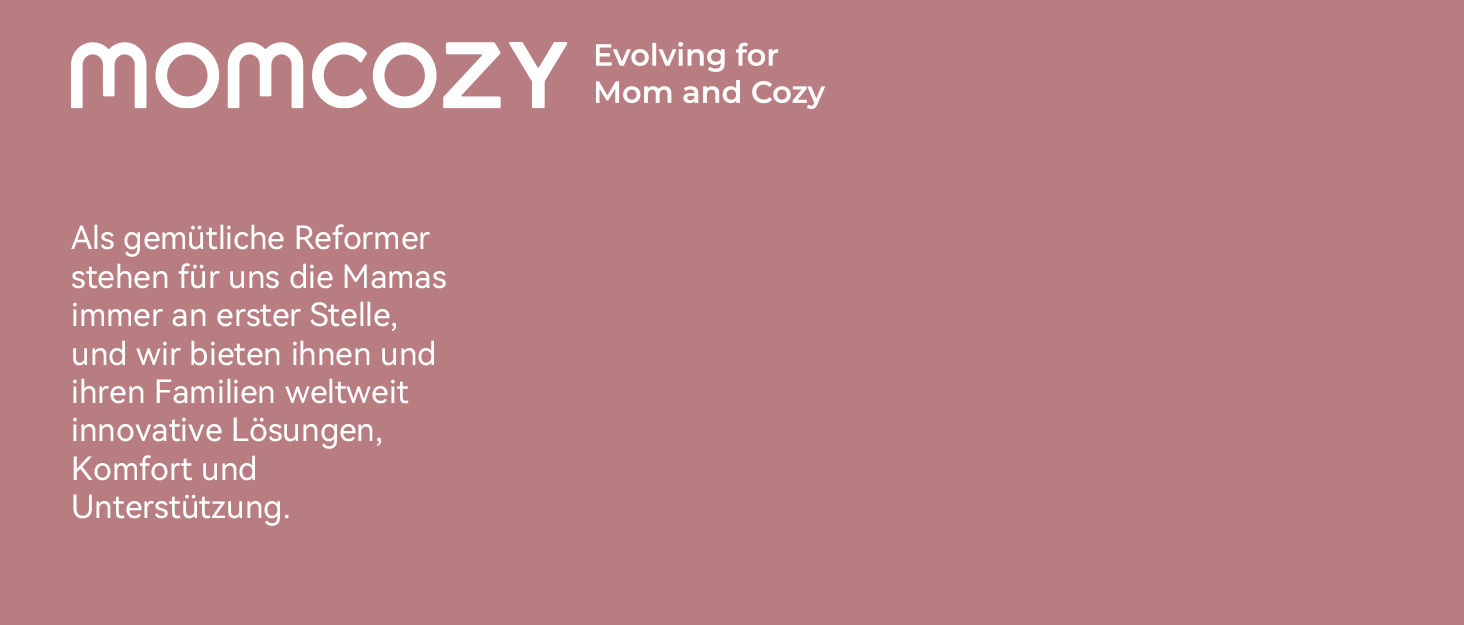 momcozy Evolving for Mom and Cozy

Als gemütliche Reformer stehen für uns die Mamas immer an erster Stelle, und wir bieten ihnen und ihren Familien weltweit innovative Lösungen, Komfort und Unterstützung.